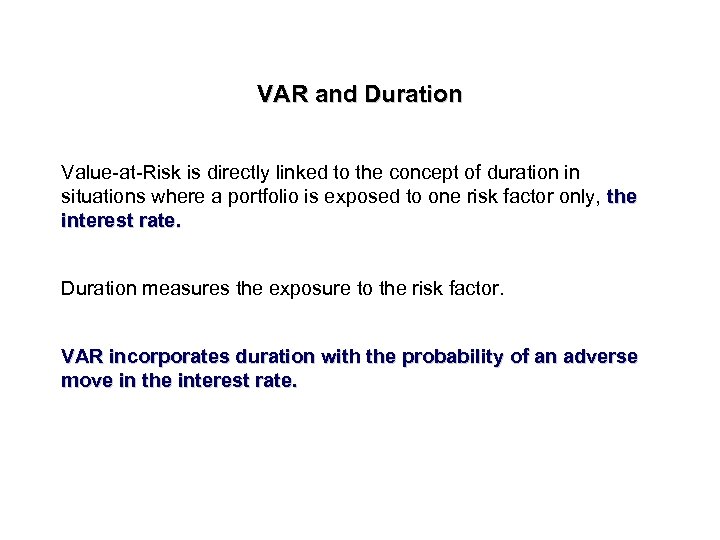 VAR and Duration

Value-at-Risk is directly linked to the concept of duration in situations where a portfolio is exposed to one risk factor only, the interest rate.

Duration measures the exposure to the risk factor.

VAR incorporates duration with the probability of an adverse move in the interest rate.